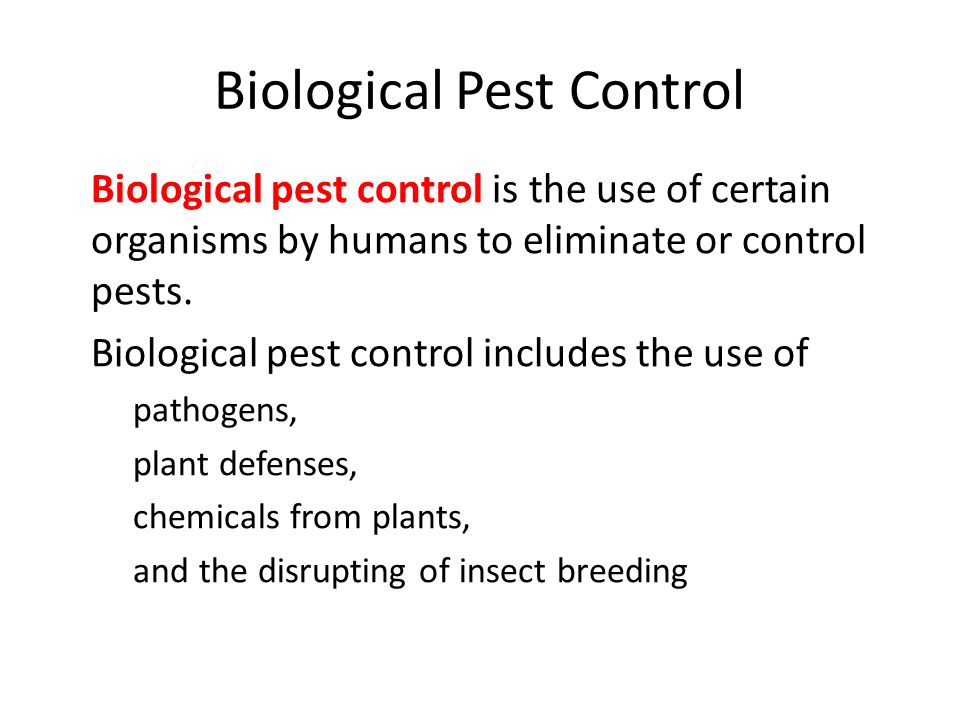 Biological Pest Control

Biological pest control is the use of certain organisms by humans to eliminate or control pests.

Biological pest control includes the use of

pathogens,

plant defenses,

chemicals from plants,

and the disrupting of insect breeding